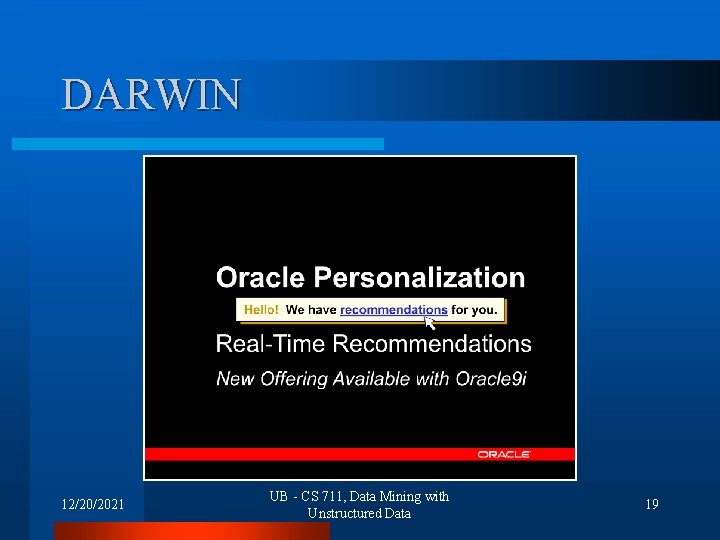 DARWIN

Oracle Personalization

Hello! We have recommendations for you.

Real-Time Recommendations

New Offering Available with Oracle9i

ORACLE

12/20/2021

UB - CS 711, Data Mining with Unstructured Data

19